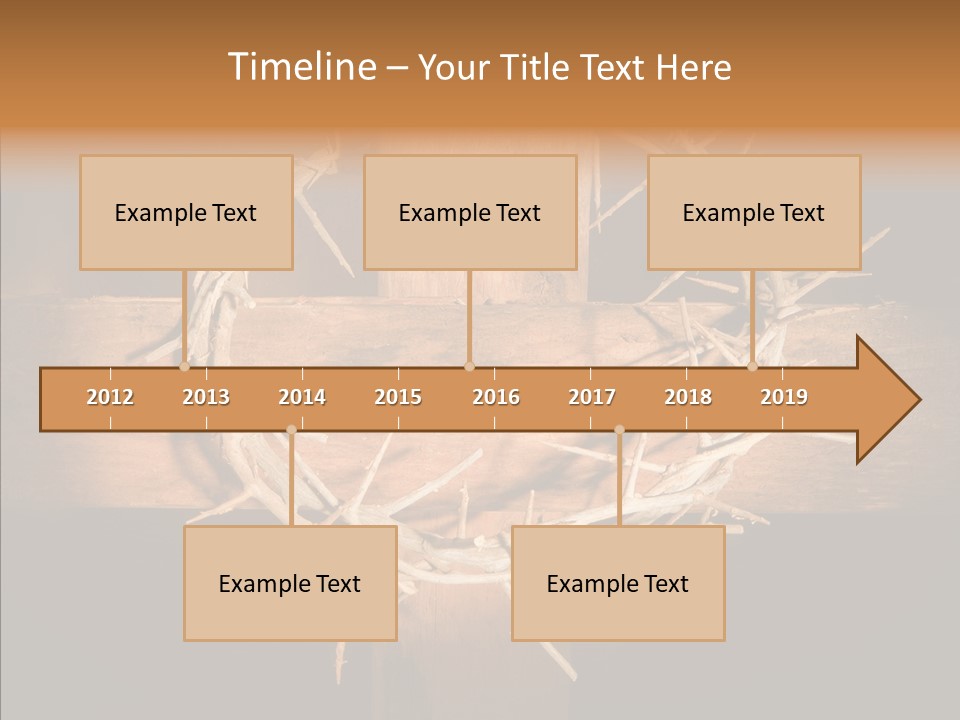 Timeline – Your Title Text Here

Example Text

Example Text

Example Text

2012
2013
2014
2015
2016
2017
2018
2019

Example Text

Example Text